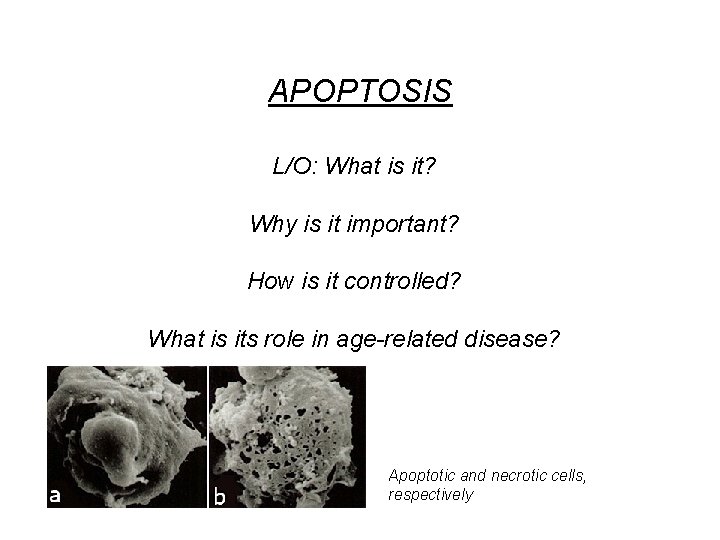 APOPTOSIS

L/O: What is it?

Why is it important?

How is it controlled?

What is its role in age-related disease?

a

b

Apoptotic and necrotic cells, respectively